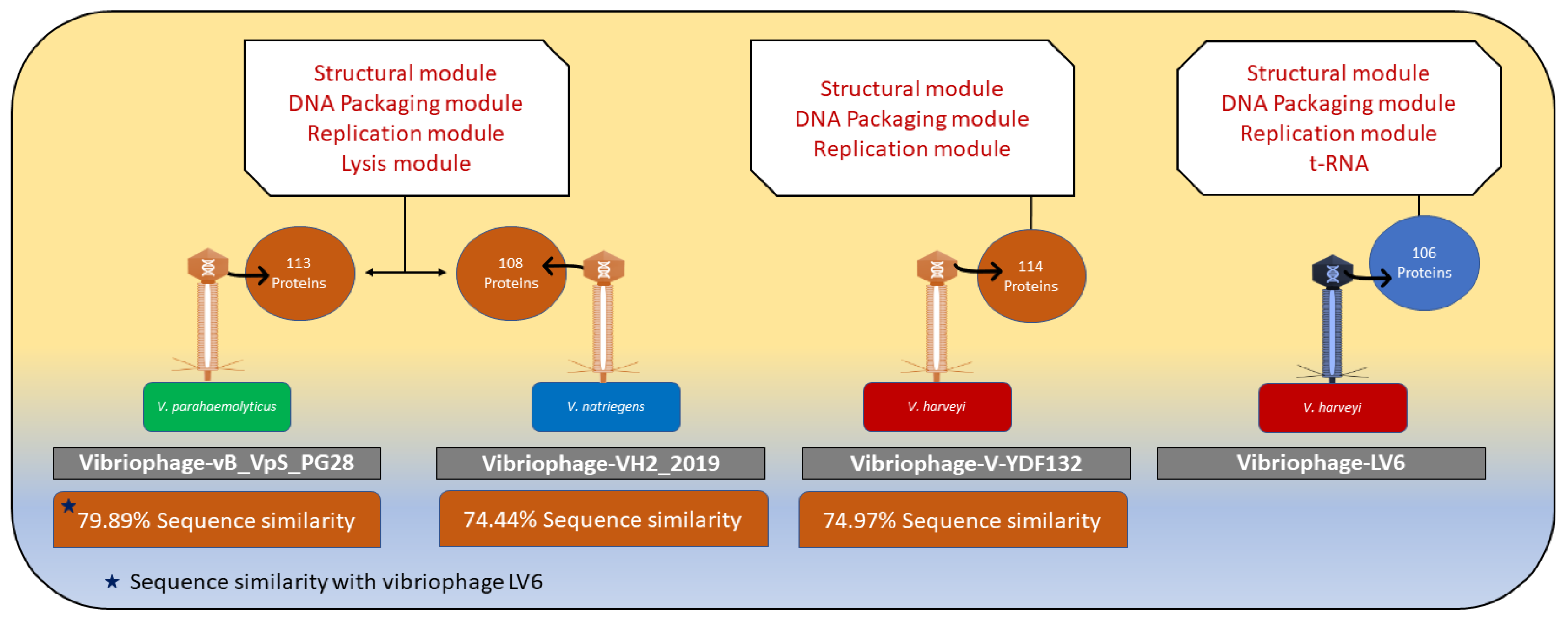 Structural module
DNA Packaging module
Replication module
Lysis module

Structural module
DNA Packaging module
Replication module

Structural module
DNA Packaging module
Replication module
t-RNA

113 Proteins

108 Proteins

114 Proteins

106 Proteins

V. parahaemolyticus

V. natriegens

V. harveyi

V. harveyi

Vibriophage-vB_VpS_PG28

Vibriophage-VH2_2019

Vibriophage-V-YDF132

Vibriophage-LV6

★ 79.89% Sequence similarity

74.44% Sequence similarity

74.97% Sequence similarity

★ Sequence similarity with vibriophage LV6